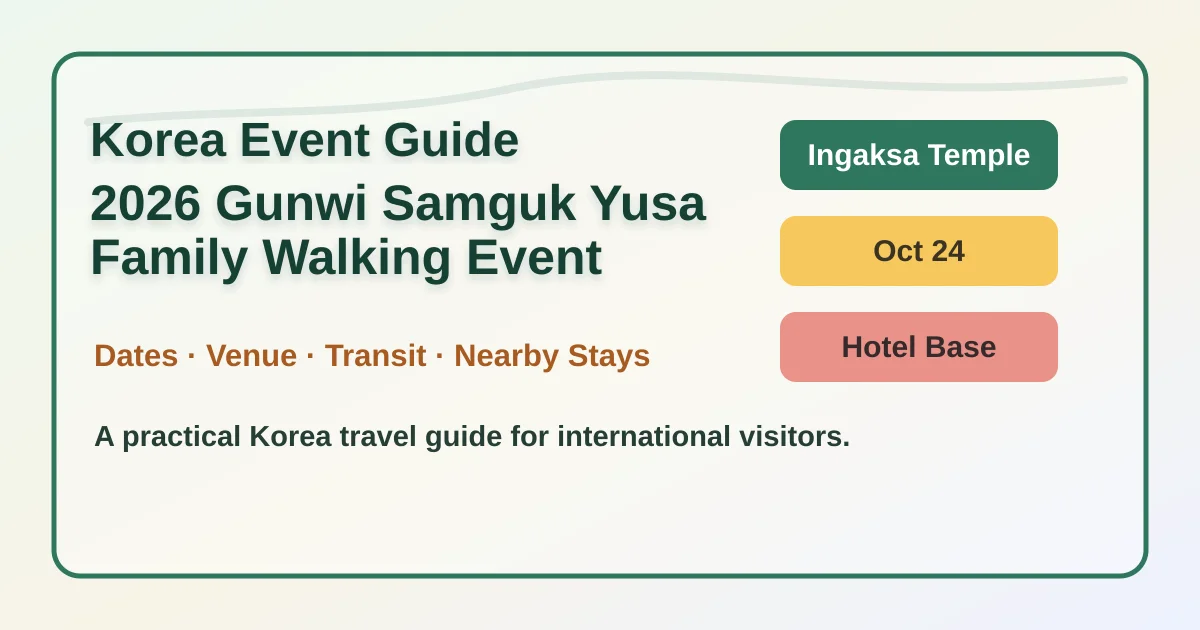 Korea Event Guide

2026 Gunwi Samguk Yusa Family Walking Event

Dates · Venue · Transit · Nearby Stays

A practical Korea travel guide for international visitors.

Ingaksa Temple

Oct 24

Hotel Base